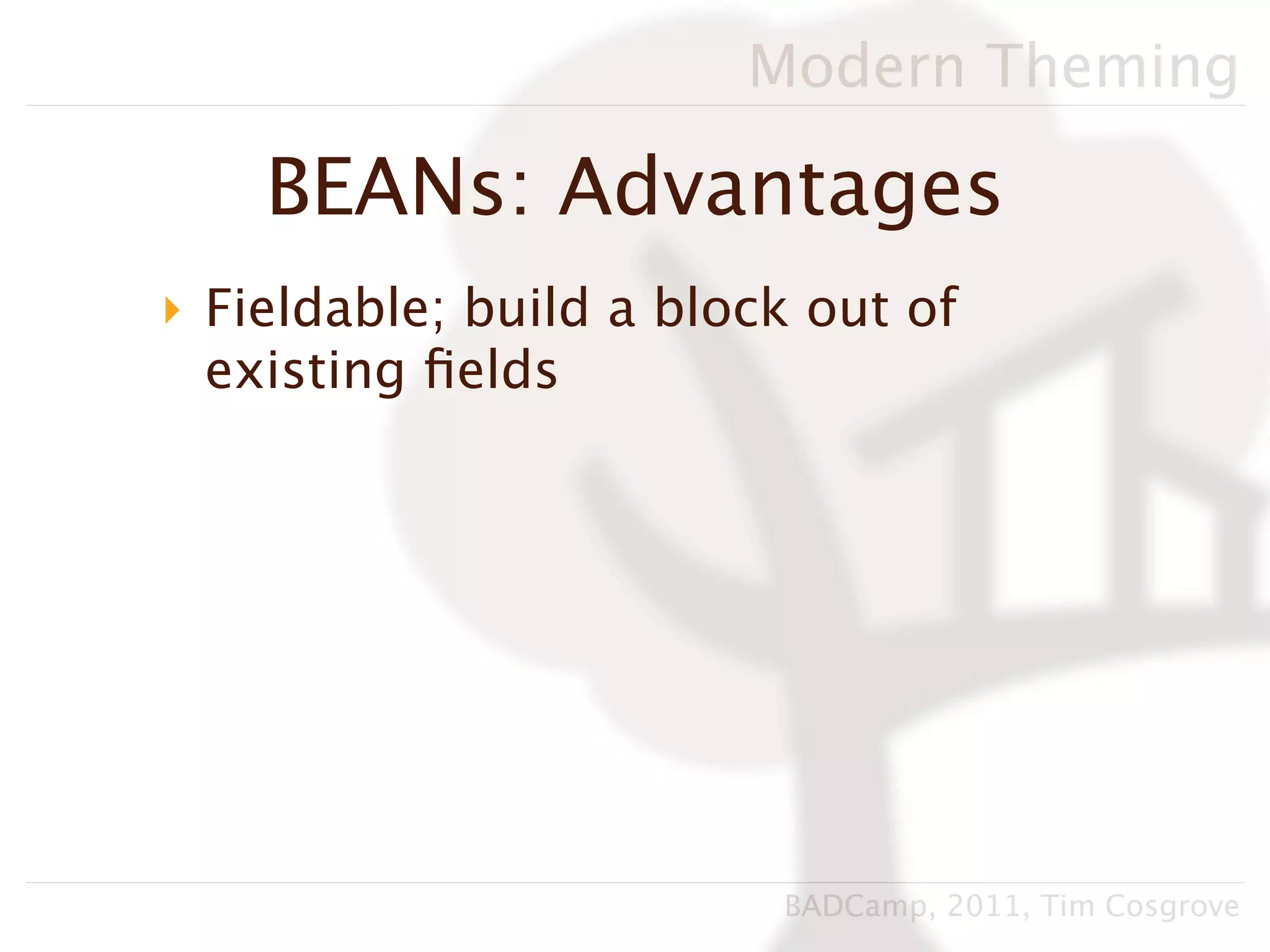 Modern Theming

BEANs: Advantages

Fieldable; build a block out of existing fields

BADCamp, 2011, Tim Cosgrove